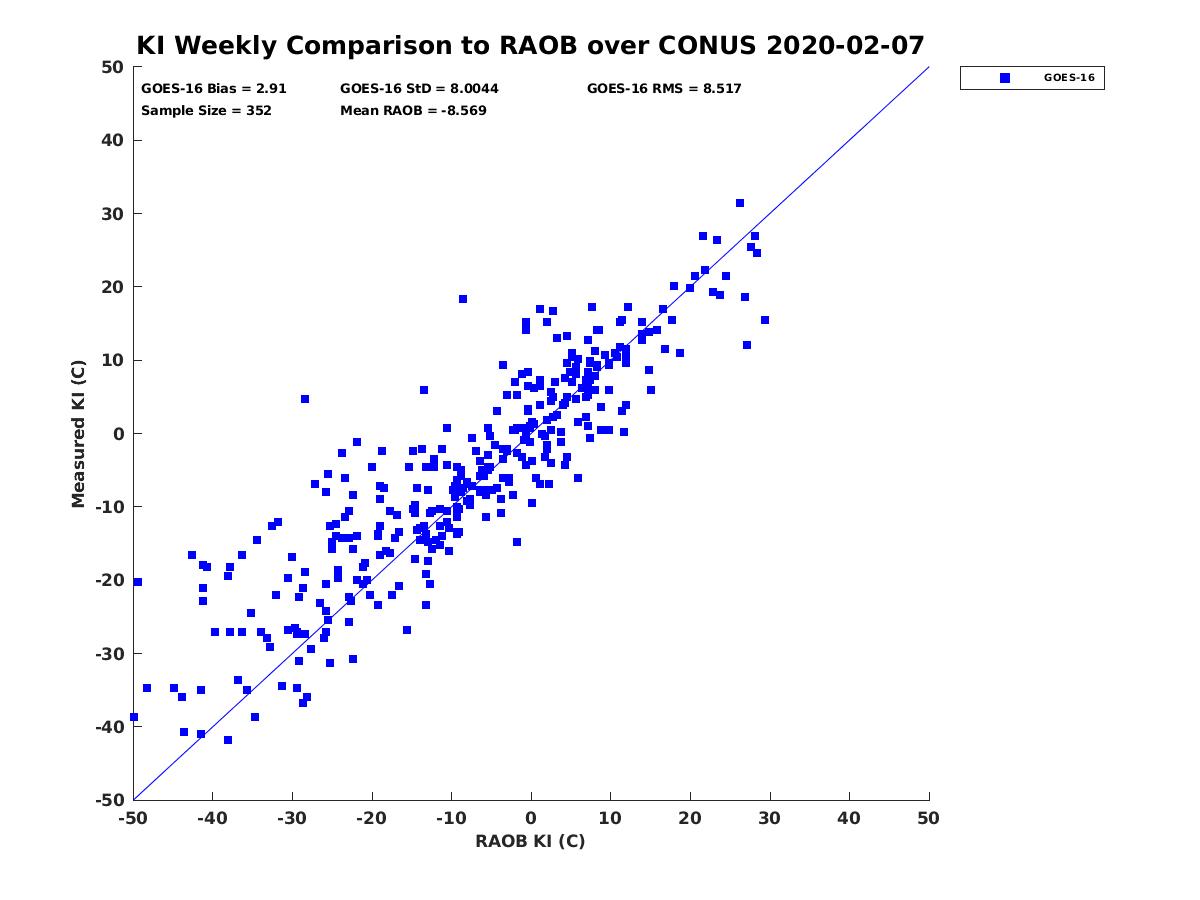 KI Weekly Comparison to RAOB over CONUS 2020-02-07

GOES-16 Bias = 2.91
GOES-16 StD = 8.0044
GOES-16 RMS = 8.517
Sample Size = 352
Mean RAOB = -8.569

GOES-16

Measured KI (C)

50
40
30
20
10
0
-10
-20
-30
-40
-50

-50 -40 -30 -20 -10 0 10 20 30 40 50

RAOB KI (C)